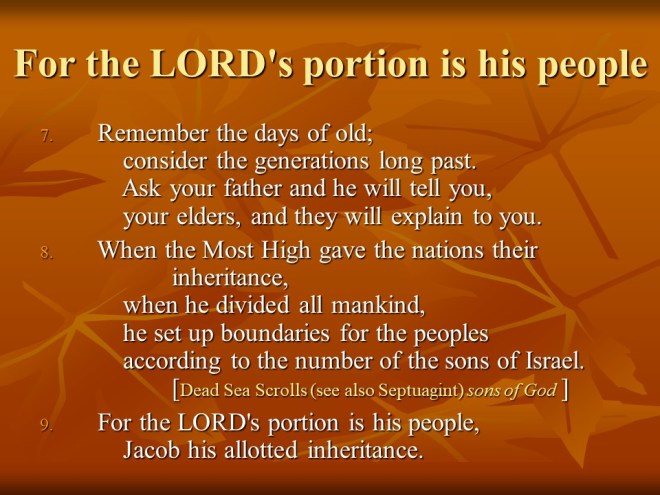 For the LORD's portion is his people

7. Remember the days of old;
consider the generations long past.
Ask your father and he will tell you,
your elders, and they will explain to you.

8. When the Most High gave the nations their inheritance,
when he divided all mankind,
he set up boundaries for the peoples
according to the number of the sons of Israel.
[Dead Sea Scrolls (see also Septuagint) sons of God ]

9. For the LORD's portion is his people,
Jacob his allotted inheritance.